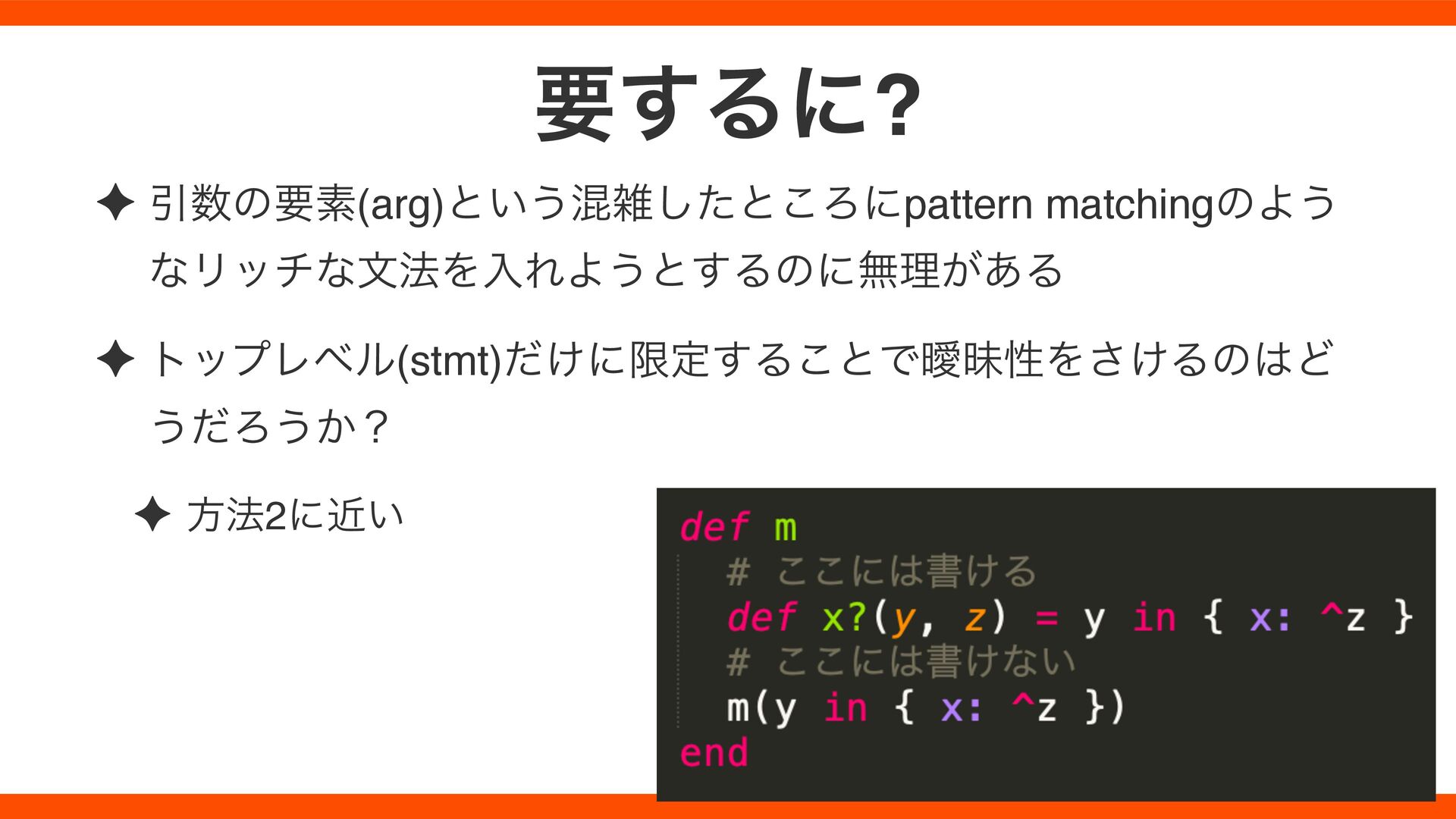 要するに?

✦ 引数の要素(arg)という混雑したところにpattern matchingのようなリッチな文法を入れようとするのに無理がある

✦ トップレベル(stmt)だけに限定することで曖昧性をさけるのはどうだろうか？

✦ 方法2に近い

def m
  # ここには書ける
  def x?(y, z) = y in { x: ^z }
  # ここには書けない
  m(y in { x: ^z })
end